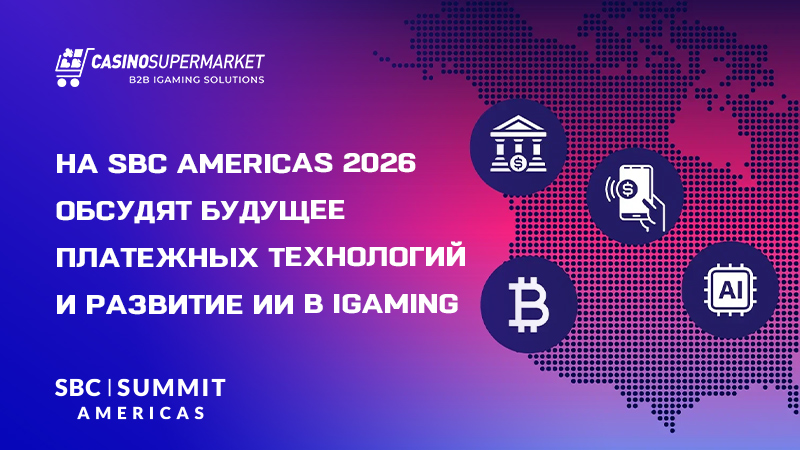 CASINOSUPERMARKET
B2B IGAMING SOLUTIONS

НА SBC AMERICAS 2026 ОБСУДЯТ БУДУЩЕЕ ПЛАТЕЖНЫХ ТЕХНОЛОГИЙ И РАЗВИТИЕ ИИ В IGAMING

AI

SBC | SUMMIT
AMERICAS